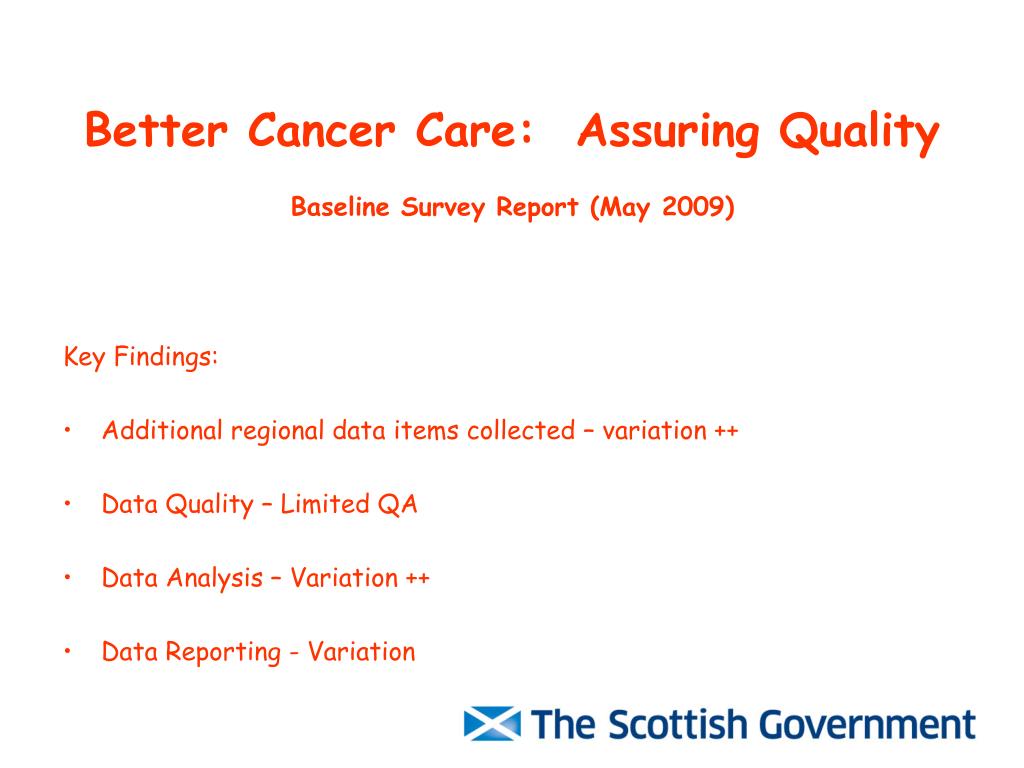 Better Cancer Care: Assuring Quality

Baseline Survey Report (May 2009)

Key Findings:

• Additional regional data items collected – variation ++

• Data Quality – Limited QA

• Data Analysis – Variation ++

• Data Reporting - Variation

The Scottish Government